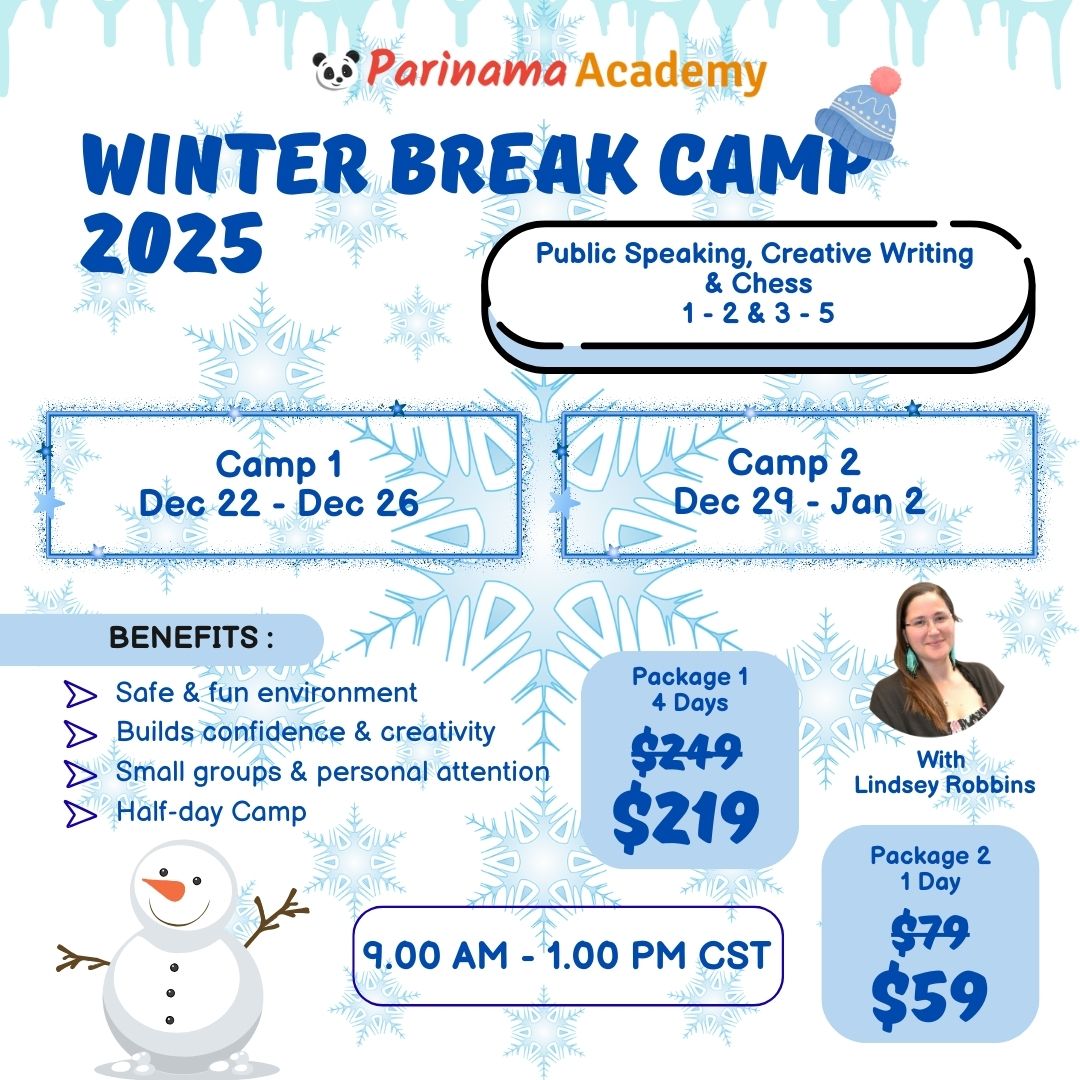 Parinama Academy

WINTER BREAK CAMP 2025

Public Speaking, Creative Writing & Chess
1 - 2 & 3 - 5

Camp 1
Dec 22 - Dec 26

Camp 2
Dec 29 - Jan 2

BENEFITS :

Safe & fun environment
Builds confidence & creativity
Small groups & personal attention
Half-day Camp

Package 1
4 Days
~~$249~~
$219

With
Lindsey Robbins

Package 2
1 Day
~~$79~~
$59

9.00 AM - 1.00 PM CST